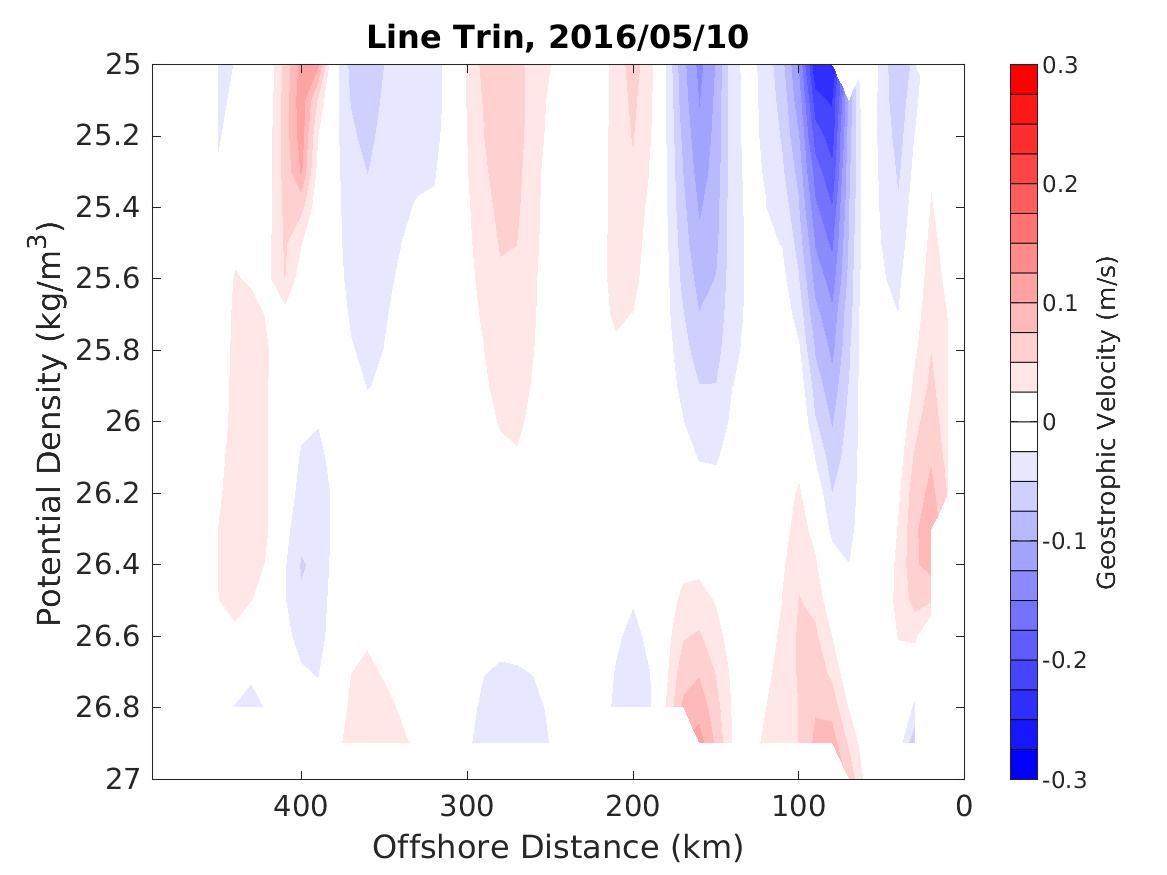 Line Trin, 2016/05/10

Potential Density (kg/m$^3$)

25
25.2
25.4
25.6
25.8
26
26.2
26.4
26.6
26.8
27

400
300
200
100
0

Offshore Distance (km)

0.3
0.2
0.1
0
-0.1
-0.2
-0.3

Geostrophic Velocity (m/s)